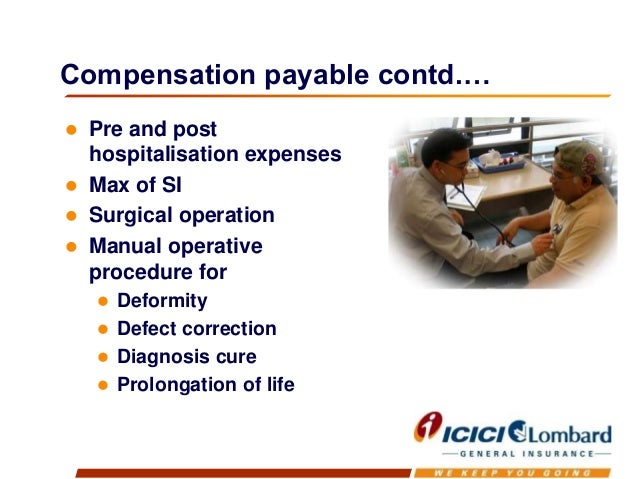 Compensation payable contd….

- Pre and post hospitalisation expenses
- Max of SI
- Surgical operation
- Manual operative procedure for
  - Deformity
  - Defect correction
  - Diagnosis cure
  - Prolongation of life

ICICI Lombard
GENERAL INSURANCE
WE KEEP YOU GOING